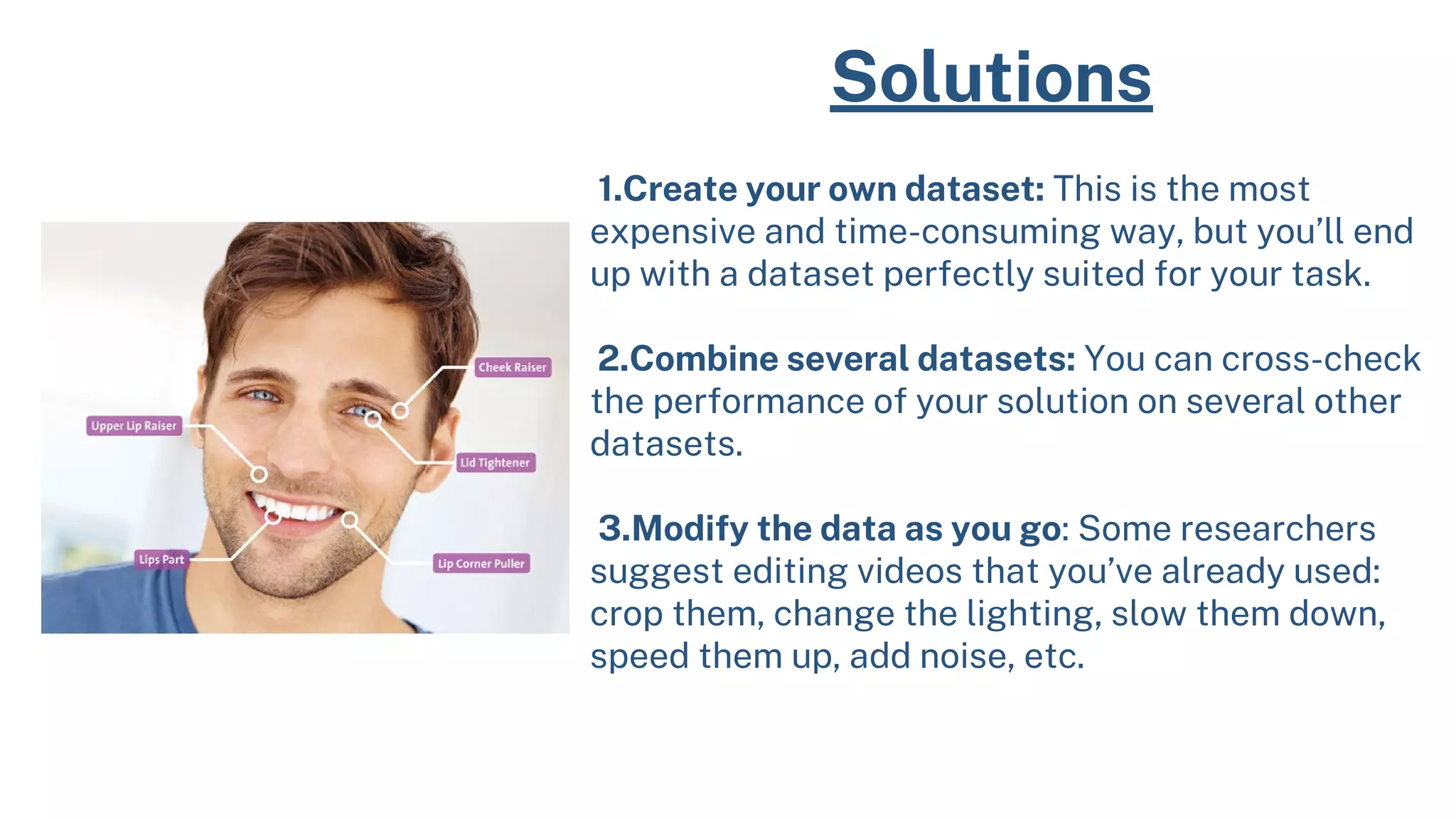 Solutions

Cheek Raiser

Upper Lip Raiser

Lid Tightener

Lips Part

Lip Corner Puller

1.Create your own dataset: This is the most expensive and time-consuming way, but you'll end up with a dataset perfectly suited for your task.

2.Combine several datasets: You can cross-check the performance of your solution on several other datasets.

3.Modify the data as you go: Some researchers suggest editing videos that you've already used: crop them, change the lighting, slow them down, speed them up, add noise, etc.